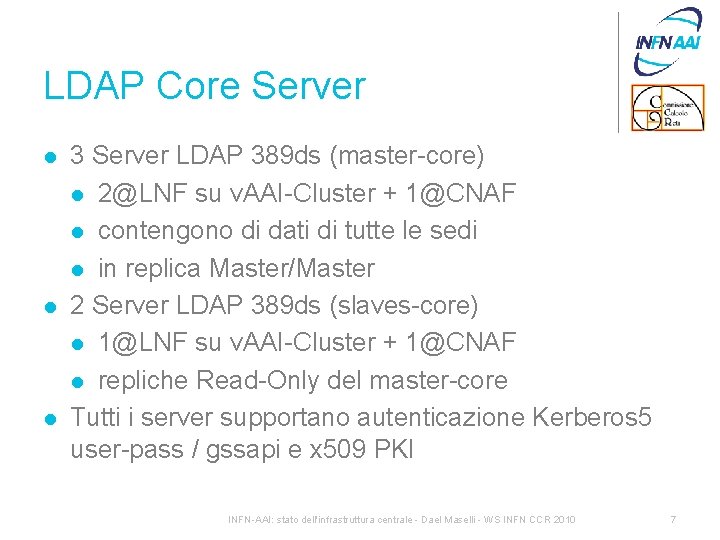 INFN AAI

Commissione Calcolo Reti

LDAP Core Server

- 3 Server LDAP 389ds (master-core)
  - 2@LNF su vAAI-Cluster + 1@CNAF
  - contengono di dati di tutte le sedi
  - in replica Master/Master
- 2 Server LDAP 389ds (slaves-core)
  - 1@LNF su vAAI-Cluster + 1@CNAF
  - repliche Read-Only del master-core
- Tutti i server supportano autenticazione Kerberos5 user-pass / gssapi e x509 PKI

INFN-AAI: stato dell'infrastruttura centrale - Dael Maselli - WS INFN CCR 2010

7